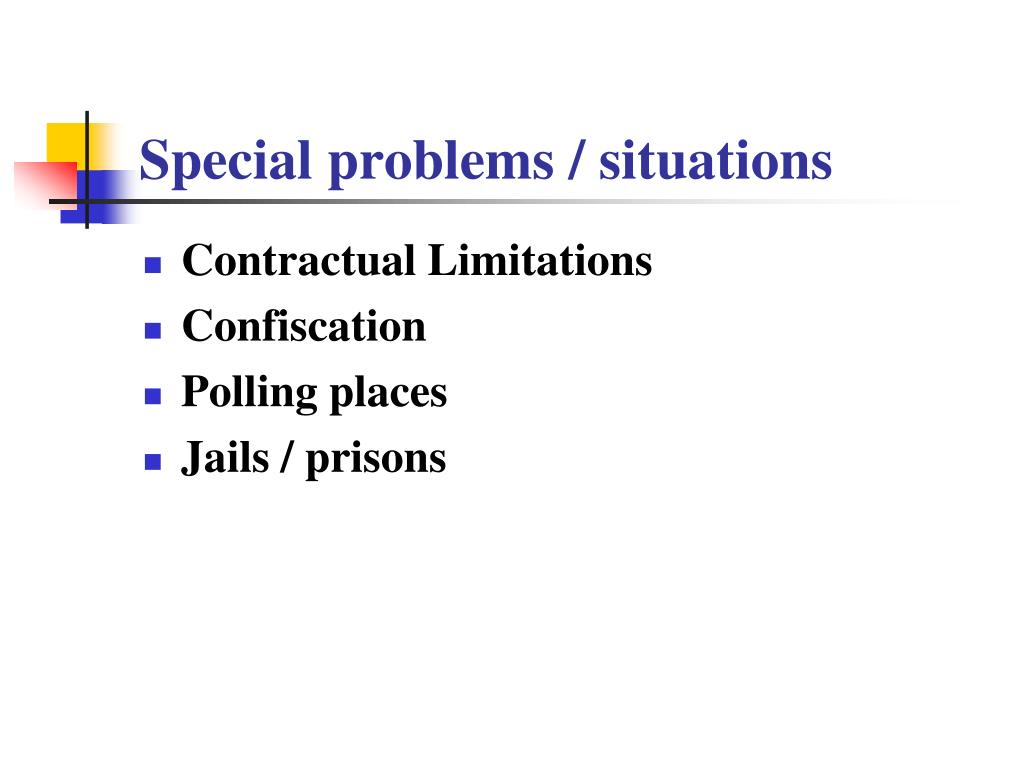 Special problems / situations

- Contractual Limitations
- Confiscation
- Polling places
- Jails / prisons